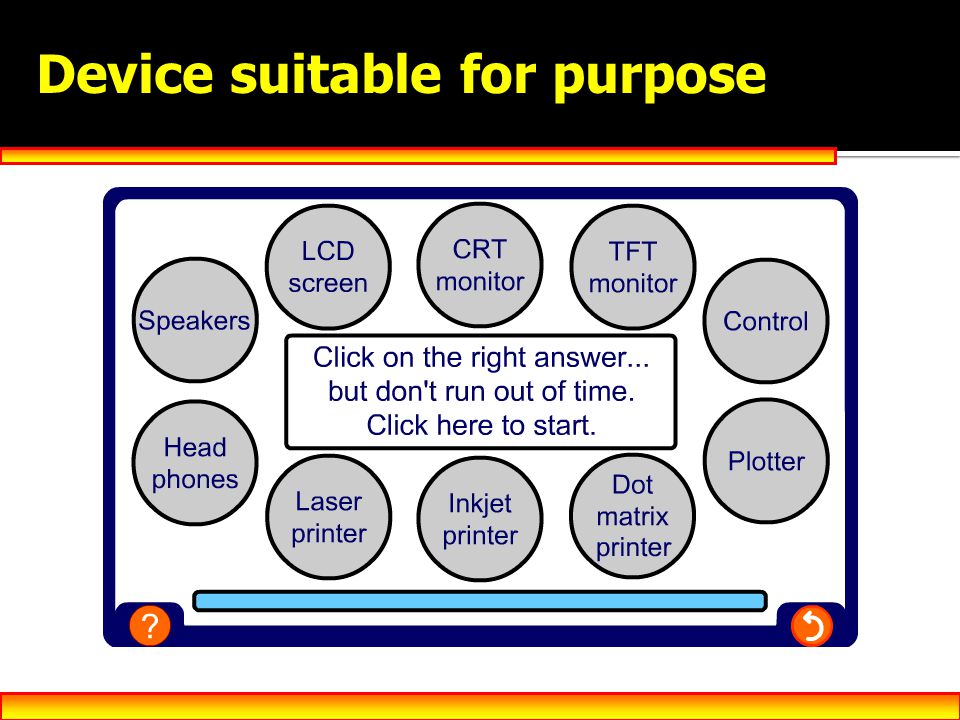 Device suitable for purpose

LCD screen

CRT monitor

TFT monitor

Speakers

Control

Click on the right answer... but don't run out of time. Click here to start.

Head phones

Plotter

Laser printer

Inkjet printer

Dot matrix printer

?